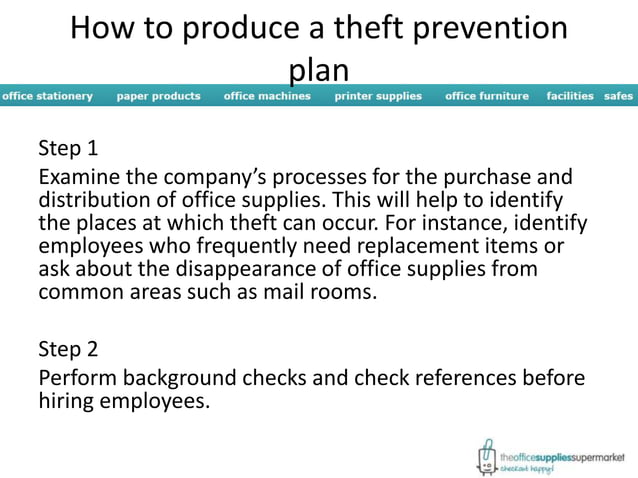 How to produce a theft prevention plan

office stationery paper products office machines printer supplies office furniture facilities safes

Step 1
Examine the company's processes for the purchase and distribution of office supplies. This will help to identify the places at which theft can occur. For instance, identify employees who frequently need replacement items or ask about the disappearance of office supplies from common areas such as mail rooms.

Step 2
Perform background checks and check references before hiring employees.

theofficesuppliessupermarket
checkout happy!